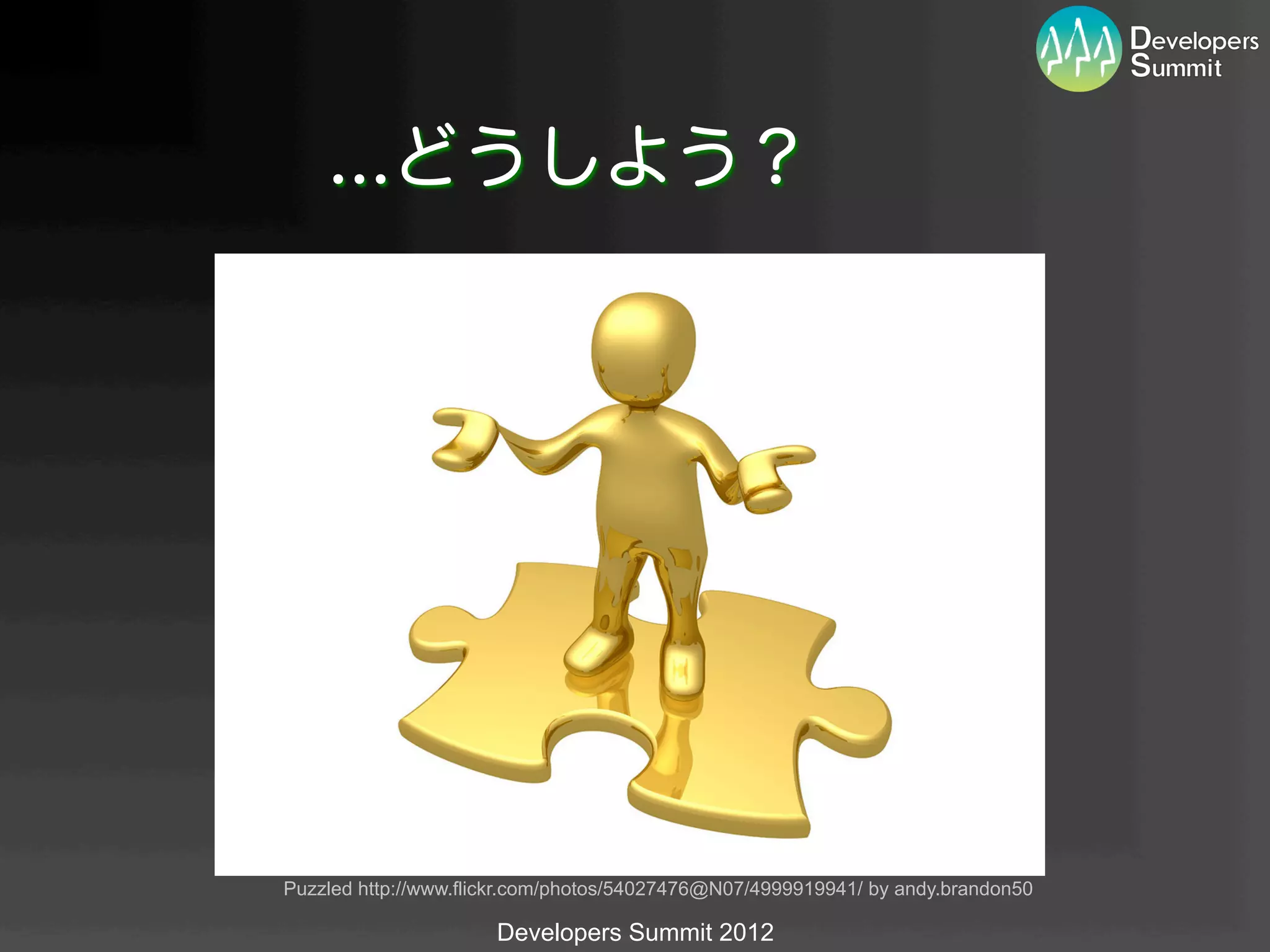 Developers Summit

...どうしよう？

Puzzled http://www.flickr.com/photos/54027476@N07/4999919941/ by andy.brandon50

Developers Summit 2012